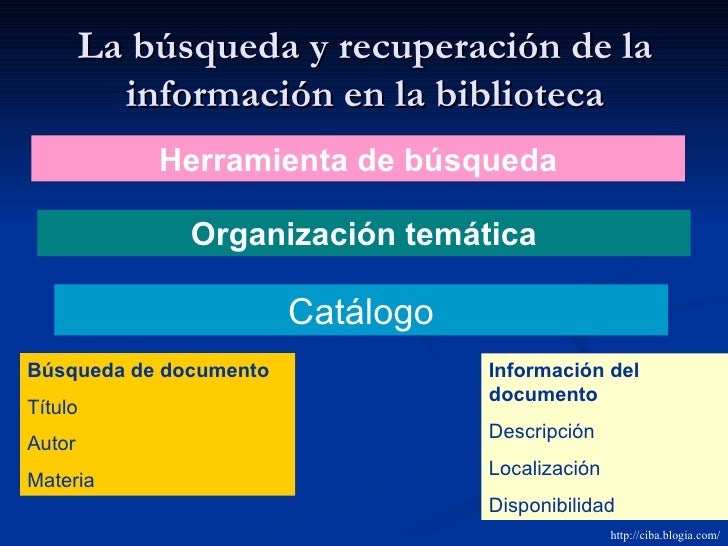 La búsqueda y recuperación de la información en la biblioteca

Herramienta de búsqueda

Organización temática

Catálogo

Búsqueda de documento

Título

Autor

Materia

Información del documento

Descripción

Localización

Disponibilidad

http://ciba.blogia.com/